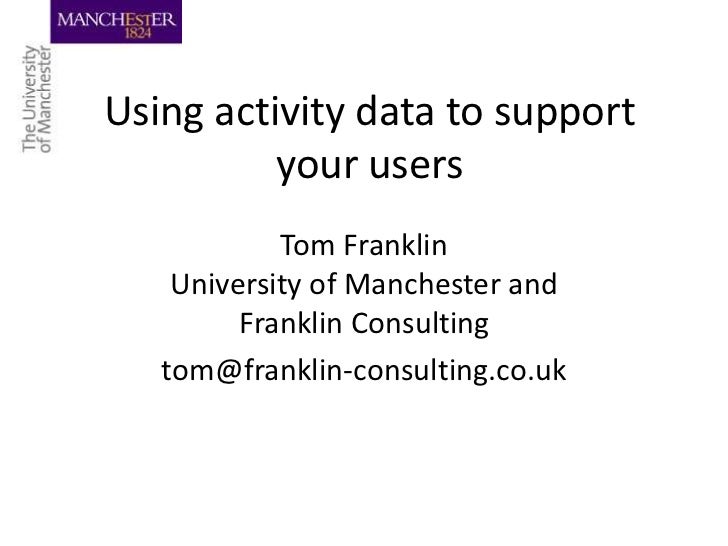 MANCHESTER
1824

The University
of Manchester

Using activity data to support your users

Tom Franklin
University of Manchester and Franklin Consulting

tom@franklin-consulting.co.uk